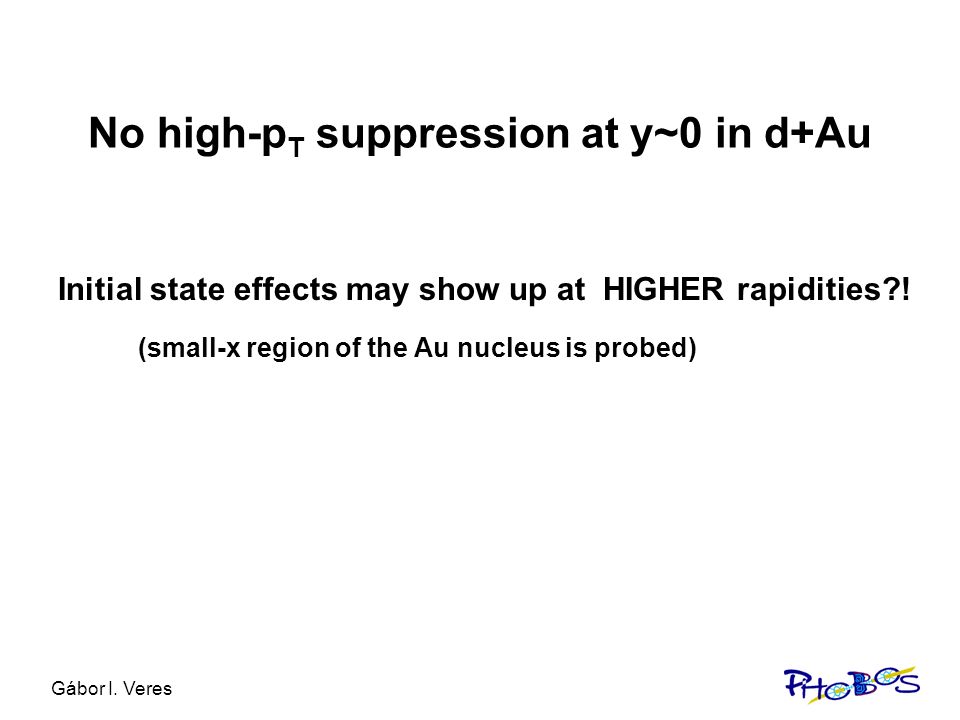 No high-$p_T$ suppression at y~0 in d+Au

Initial state effects may show up at HIGHER rapidities?!

(small-x region of the Au nucleus is probed)

Gábor I. Veres

PHOBOS